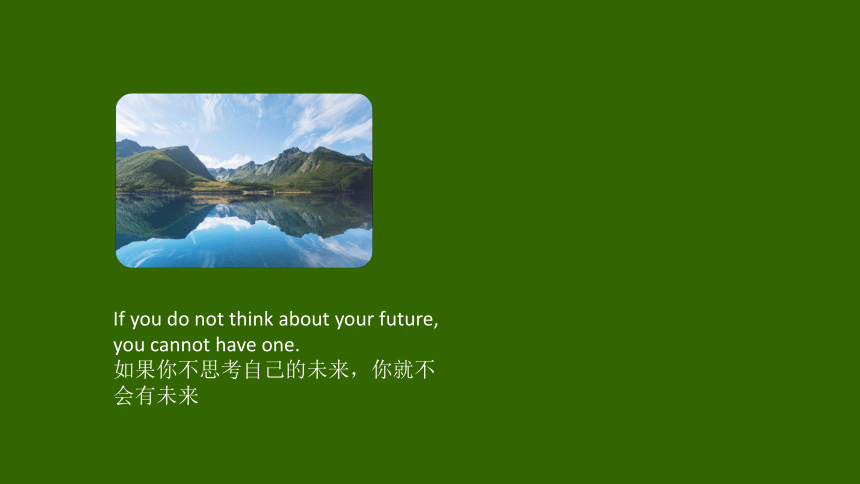 If you do not think about your future, you cannot have one.
如果你不思考自己的未来，你就不会有未来